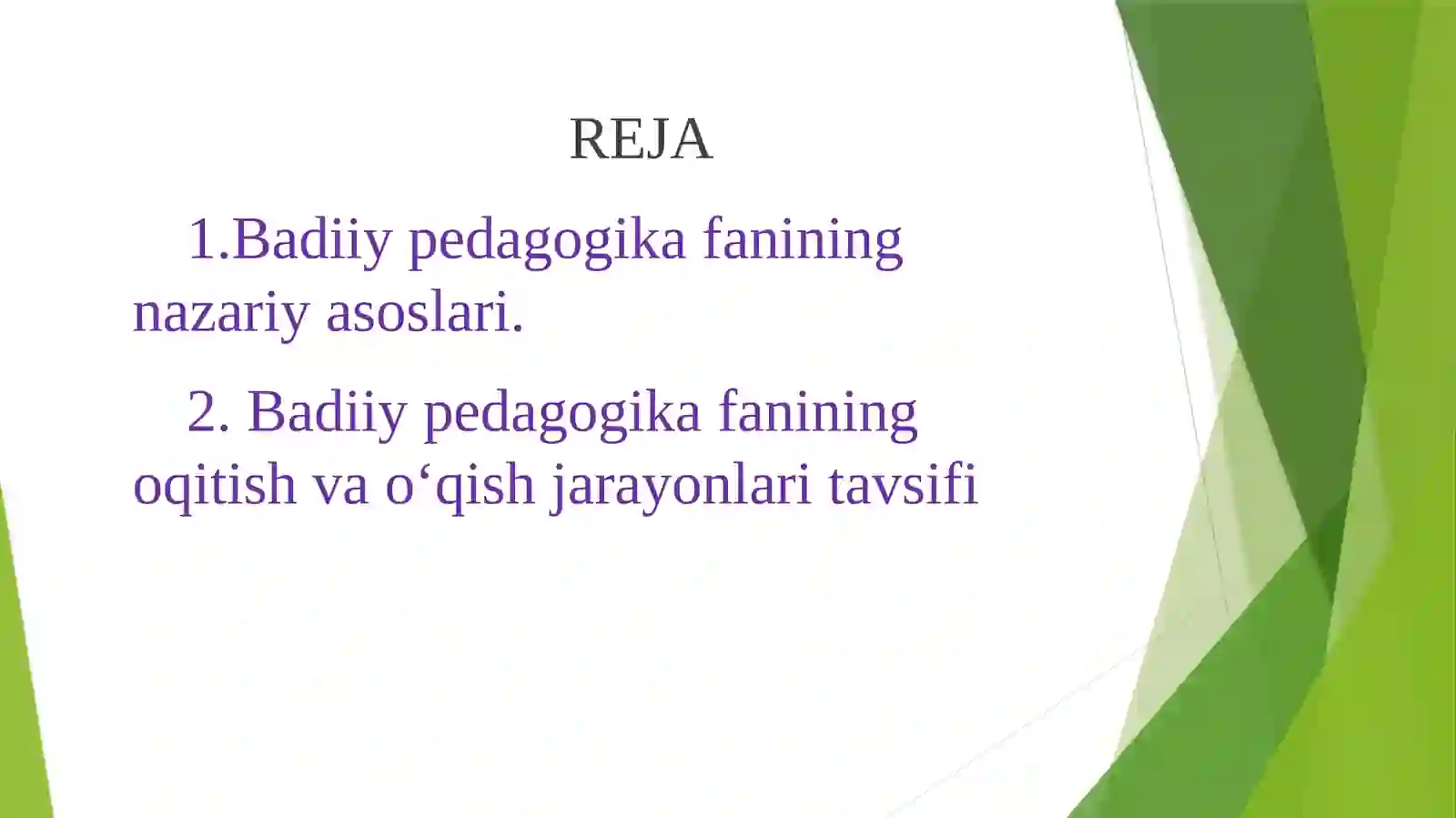 REJA

1.Badiiy pedagogika fanining nazariy asoslari.

2. Badiiy pedagogika fanining oqitish va o‘qish jarayonlari tavsifi